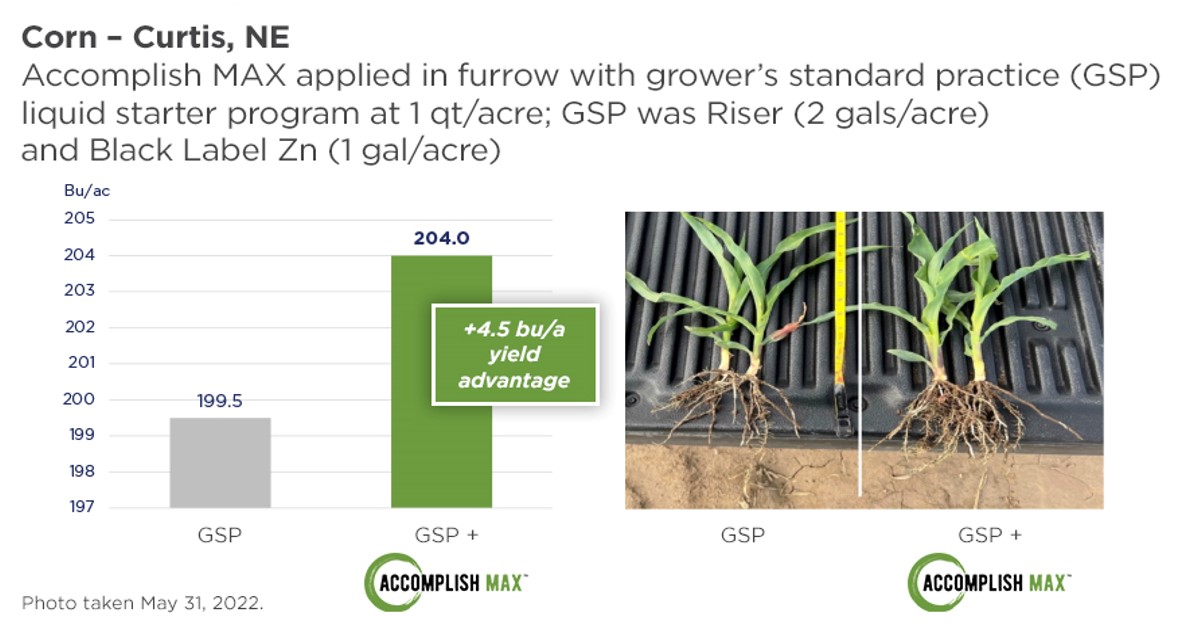 Corn – Curtis, NE
Accomplish MAX applied in furrow with grower's standard practice (GSP) liquid starter program at 1 qt/acre; GSP was Riser (2 gals/acre) and Black Label Zn (1 gal/acre)

Bu/ac
205
204
203
202
201
200
199
198
197

199.5
204.0

+4.5 bu/a yield advantage

GSP
GSP +
ACCOMPLISH MAX™

GSP
GSP +
ACCOMPLISH MAX™

Photo taken May 31, 2022.